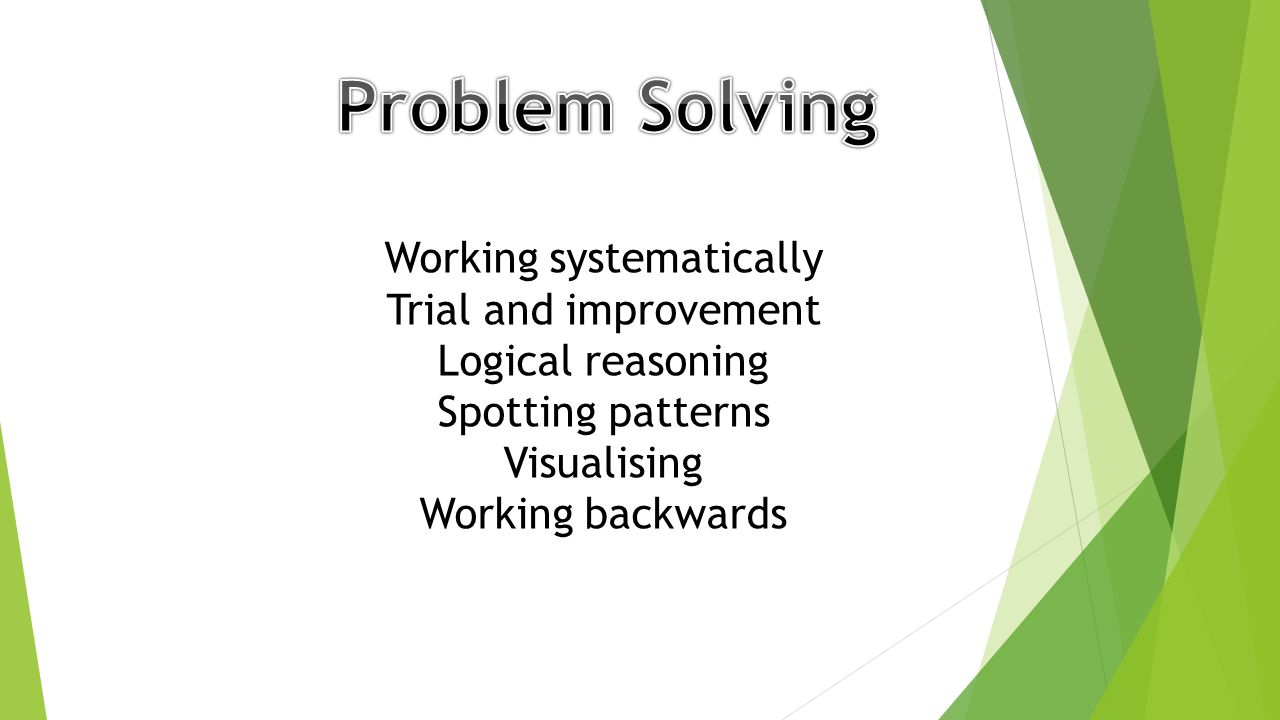 Problem Solving

Working systematically
Trial and improvement
Logical reasoning
Spotting patterns
Visualising
Working backwards